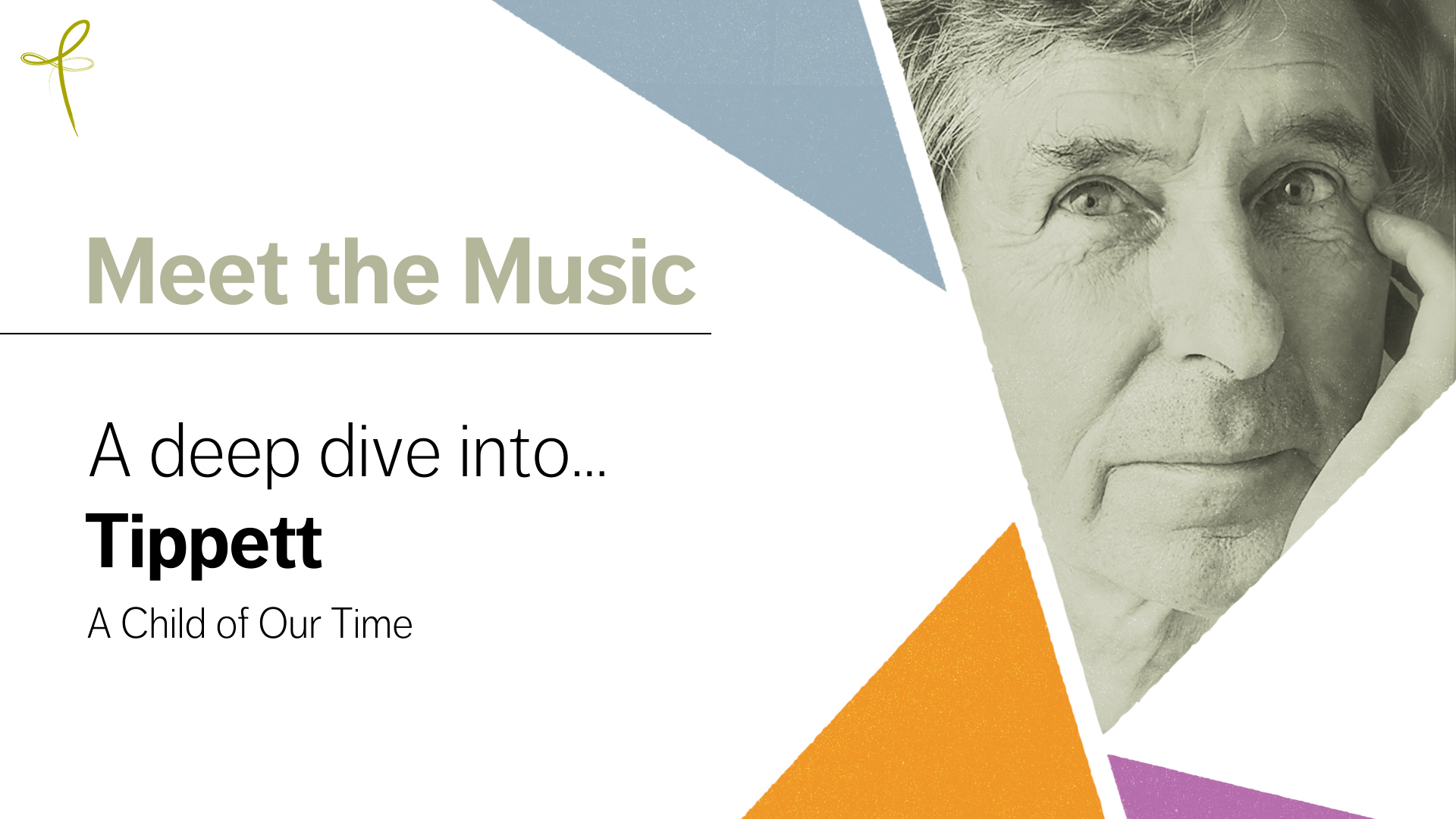 Meet the Music

A deep dive into...
Tippett
A Child of Our Time